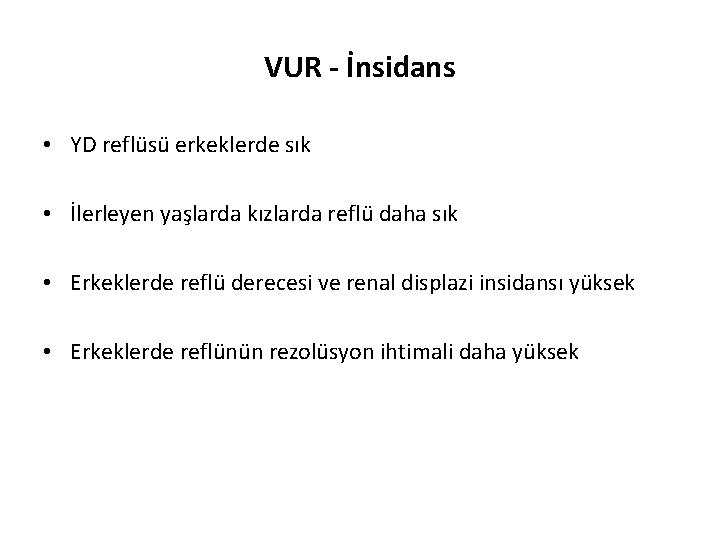 VUR - İnsidans

• YD reflüsü erkeklerde sık

• İlerleyen yaşlarda kızlarda reflü daha sık

• Erkeklerde reflü derecesi ve renal displazi insidansı yüksek

• Erkeklerde reflünün rezolüsyon ihtimali daha yüksek